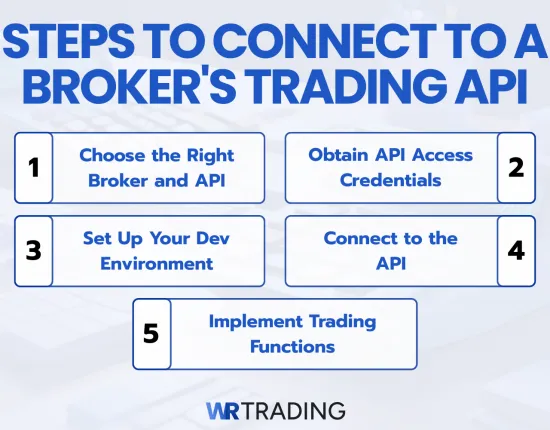 STEPS TO CONNECT TO A BROKER'S TRADING API

1 Choose the Right Broker and API

Obtain API Access Credentials 2

3 Set Up Your Dev Environment

Connect to the API 4

5 Implement Trading Functions

WR TRADING